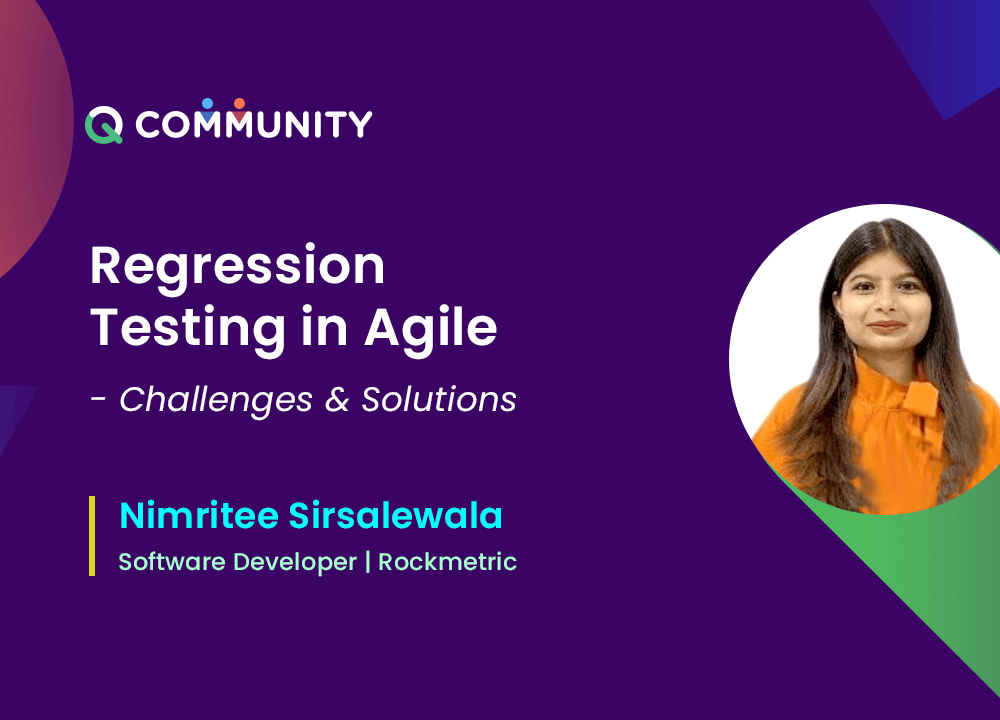 Q COMMUNITY

Regression Testing in Agile

- Challenges & Solutions

Nimritee Sirsalewala

Software Developer | Rockmetric